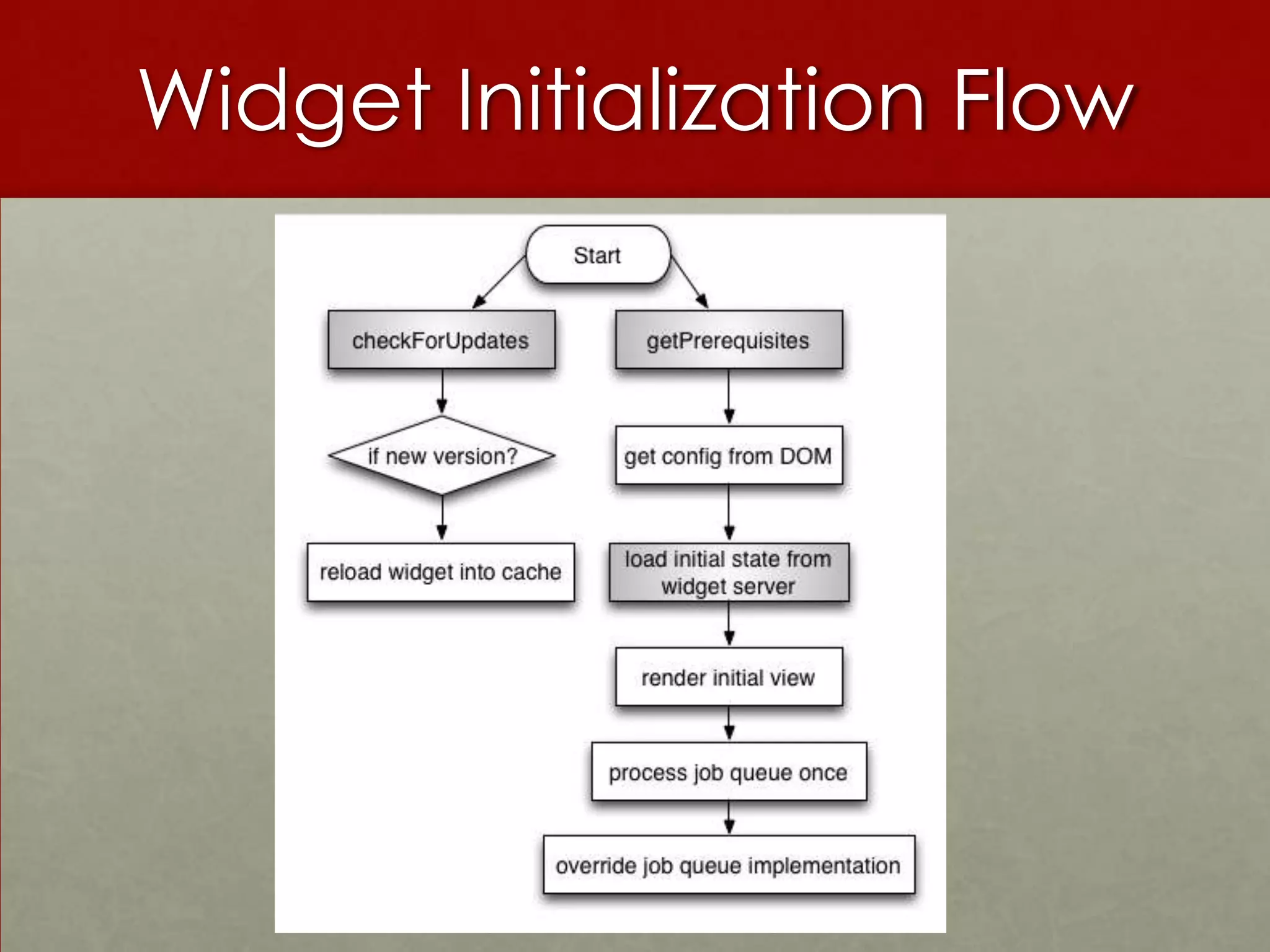 Widget Initialization Flow

Start

checkForUpdates

if new version?

reload widget into cache

getPrerequisites

get config from DOM

load initial state from widget server

render initial view

process job queue once

override job queue implementation